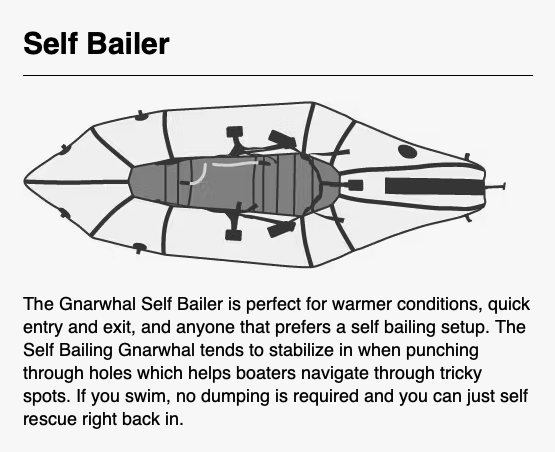 Self Bailer

The Gnarwhal Self Bailer is perfect for warmer conditions, quick entry and exit, and anyone that prefers a self bailing setup. The Self Bailing Gnarwhal tends to stabilize in when punching through holes which helps boaters navigate through tricky spots. If you swim, no dumping is required and you can just self rescue right back in.